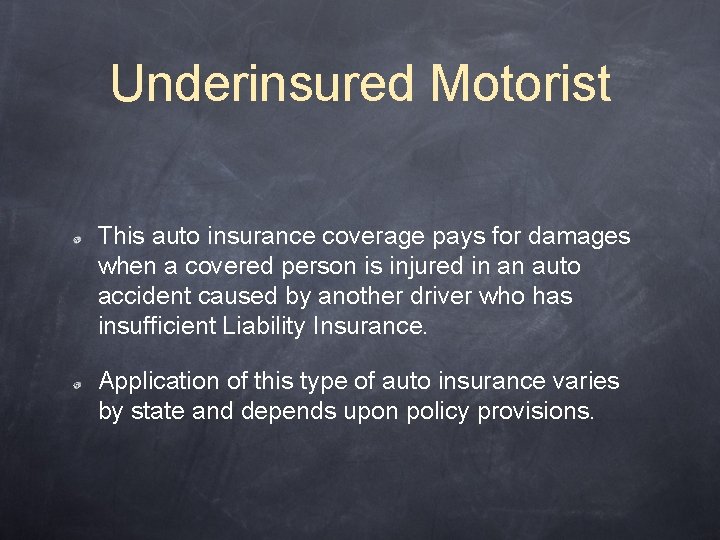 Underinsured Motorist

This auto insurance coverage pays for damages when a covered person is injured in an auto accident caused by another driver who has insufficient Liability Insurance.

Application of this type of auto insurance varies by state and depends upon policy provisions.